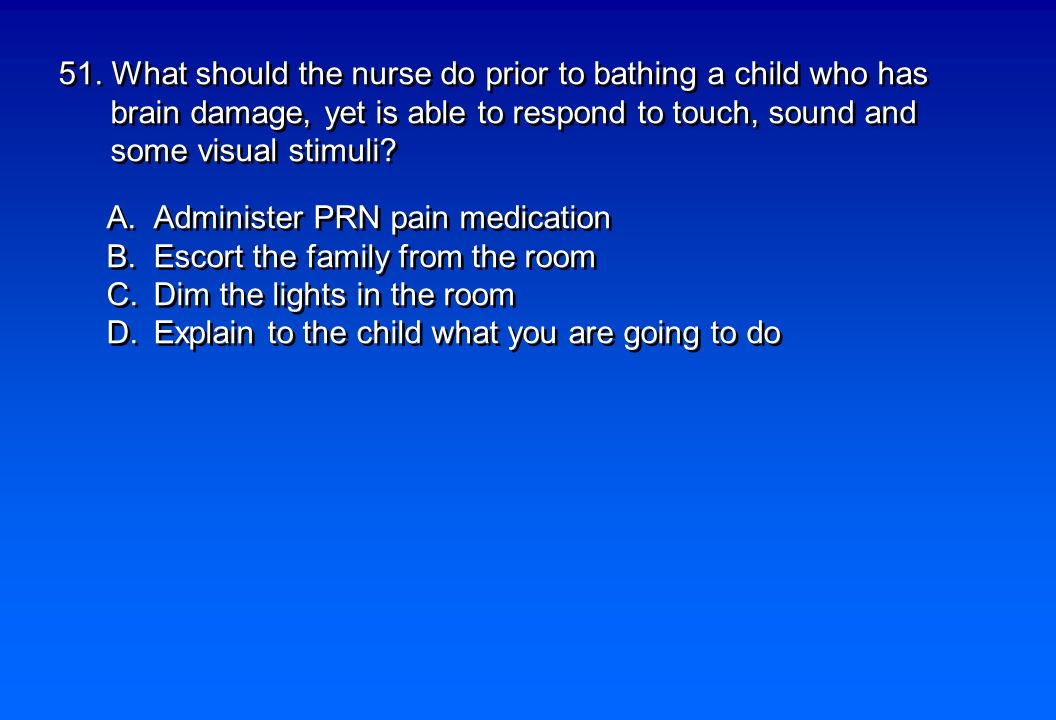 51. What should the nurse do prior to bathing a child who has brain damage, yet is able to respond to touch, sound and some visual stimuli?

A. Administer PRN pain medication
B. Escort the family from the room
C. Dim the lights in the room
D. Explain to the child what you are going to do